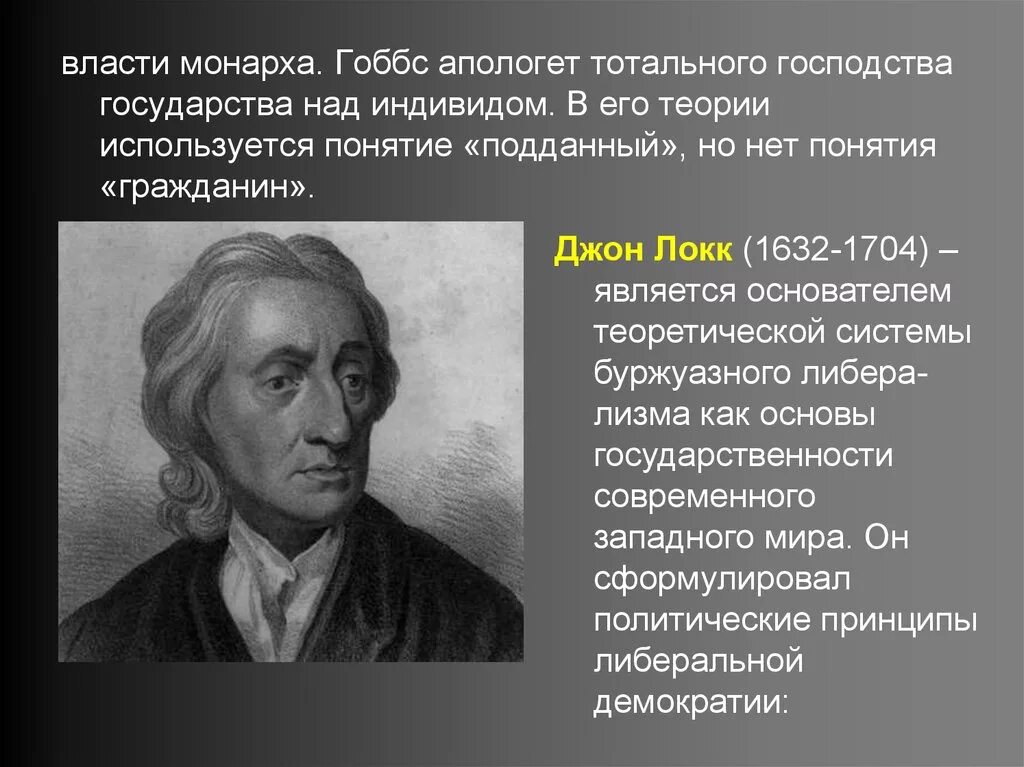 власти монарха. Гоббс апологет тотального господства государства над индивидом. В его теории используется понятие «подданный», но нет понятия «гражданин».

Джон Локк (1632-1704) – является основателем теоретической системы буржуазного либерализма как основы государственности современного западного мира. Он сформулировал политические принципы либеральной демократии: